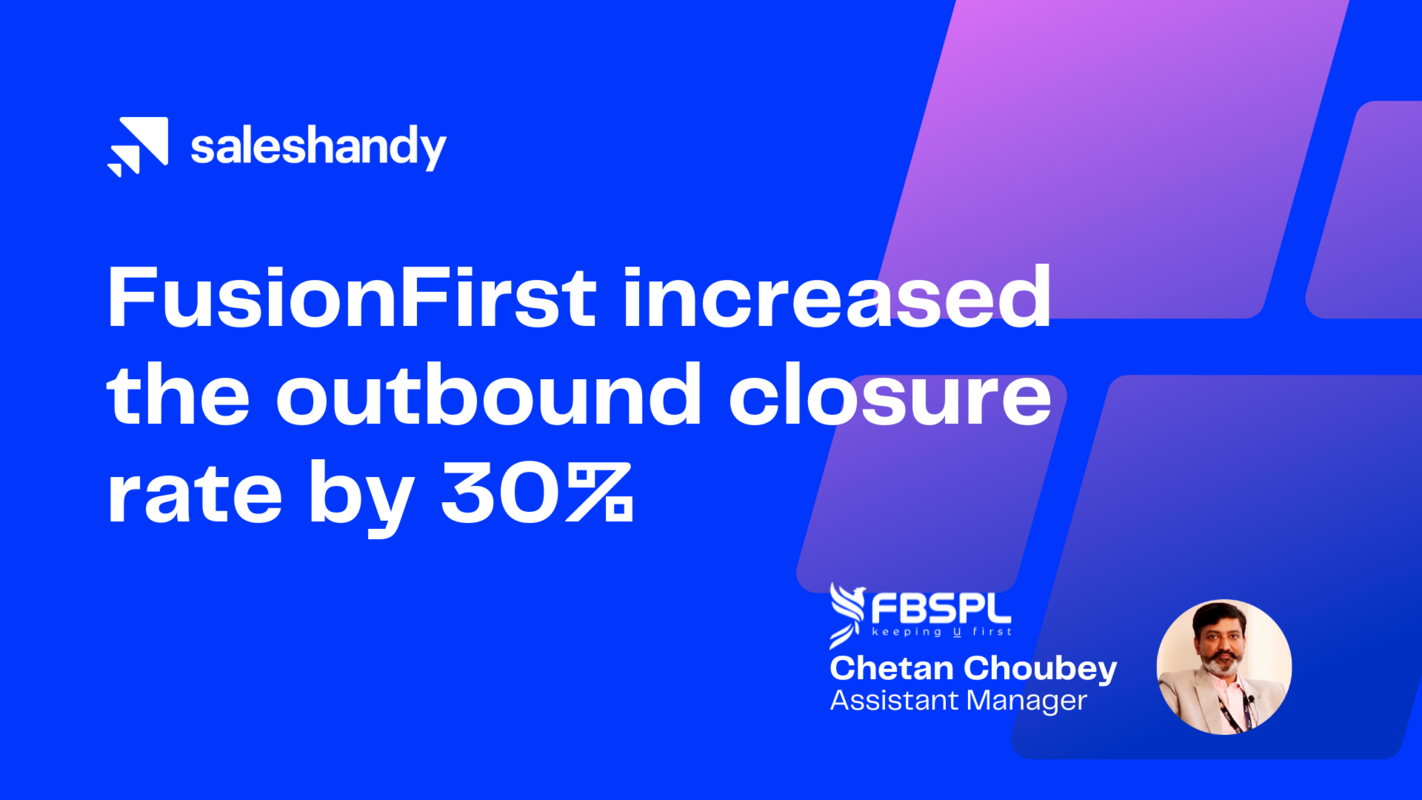 saleshandy

FusionFirst increased the outbound closure rate by 30%

FBSPL
keeping U first

Chetan Choubey
Assistant Manager